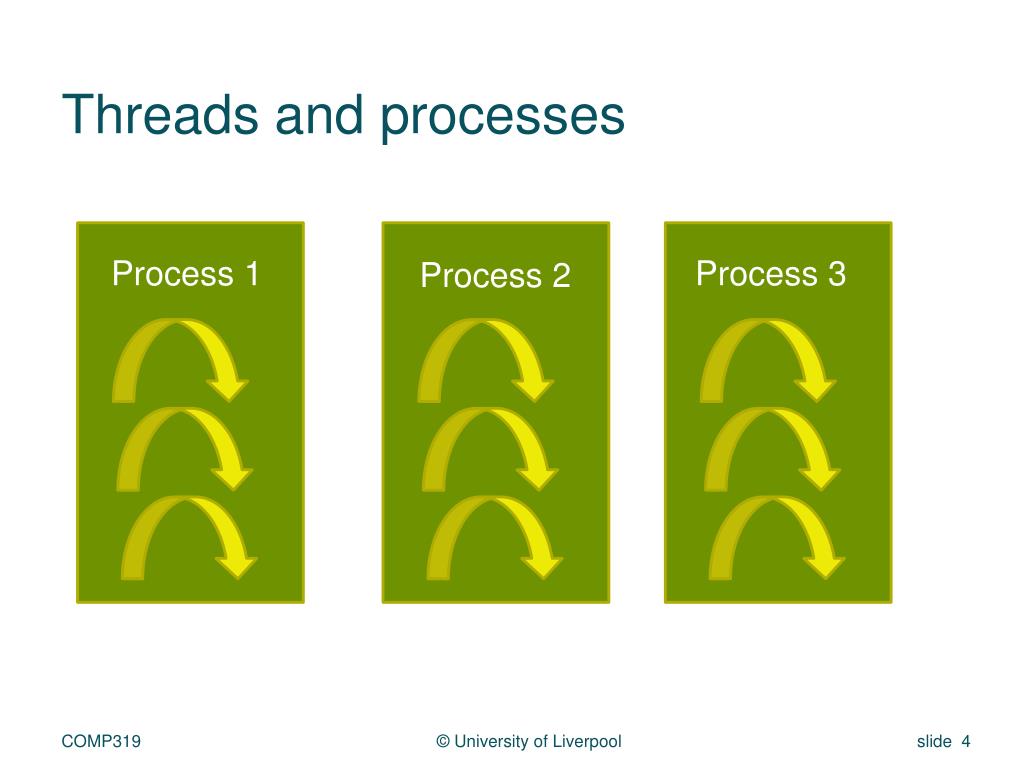 Threads and processes

Process 1

Process 2

Process 3

COMP319

© University of Liverpool

slide 4